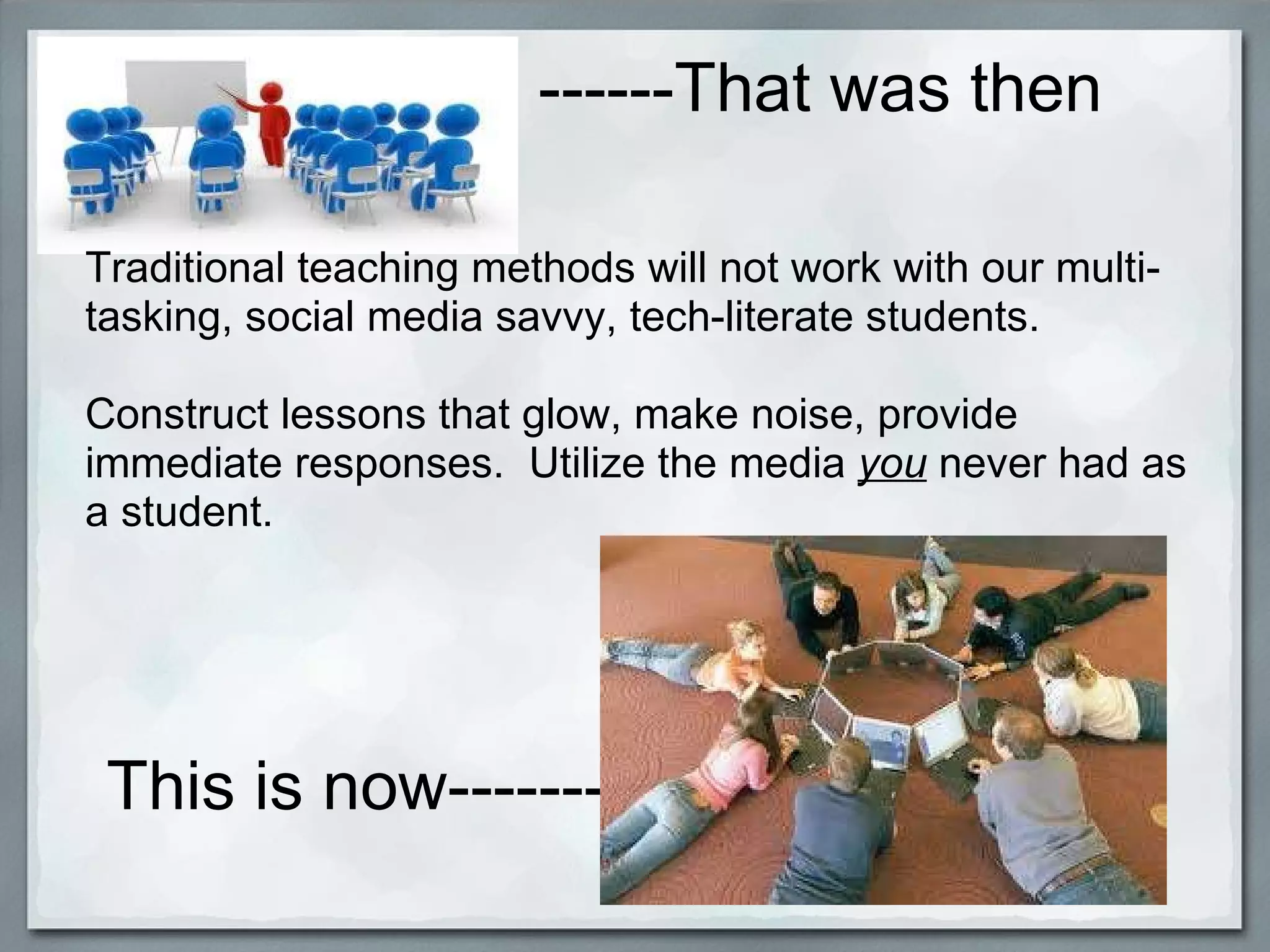 ------That was then

Traditional teaching methods will not work with our multi-tasking, social media savvy, tech-literate students.

Construct lessons that glow, make noise, provide immediate responses.  Utilize the media you never had as a student.

This is now--------